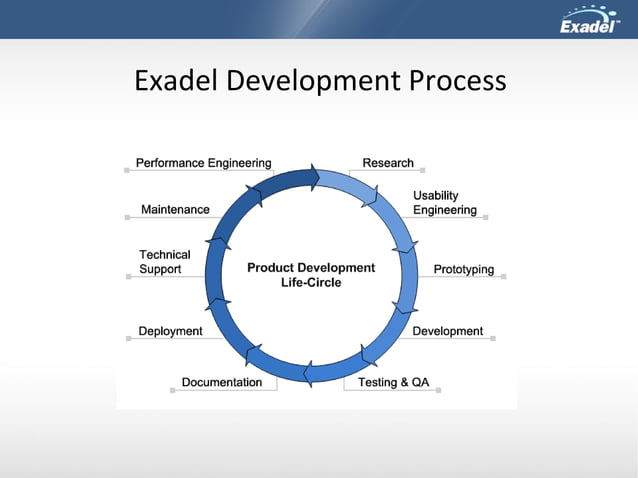 Exadel

Exadel Development Process

Product Development Life-Circle

Research

Usability Engineering

Prototyping

Development

Testing & QA

Documentation

Deployment

Technical Support

Maintenance

Performance Engineering